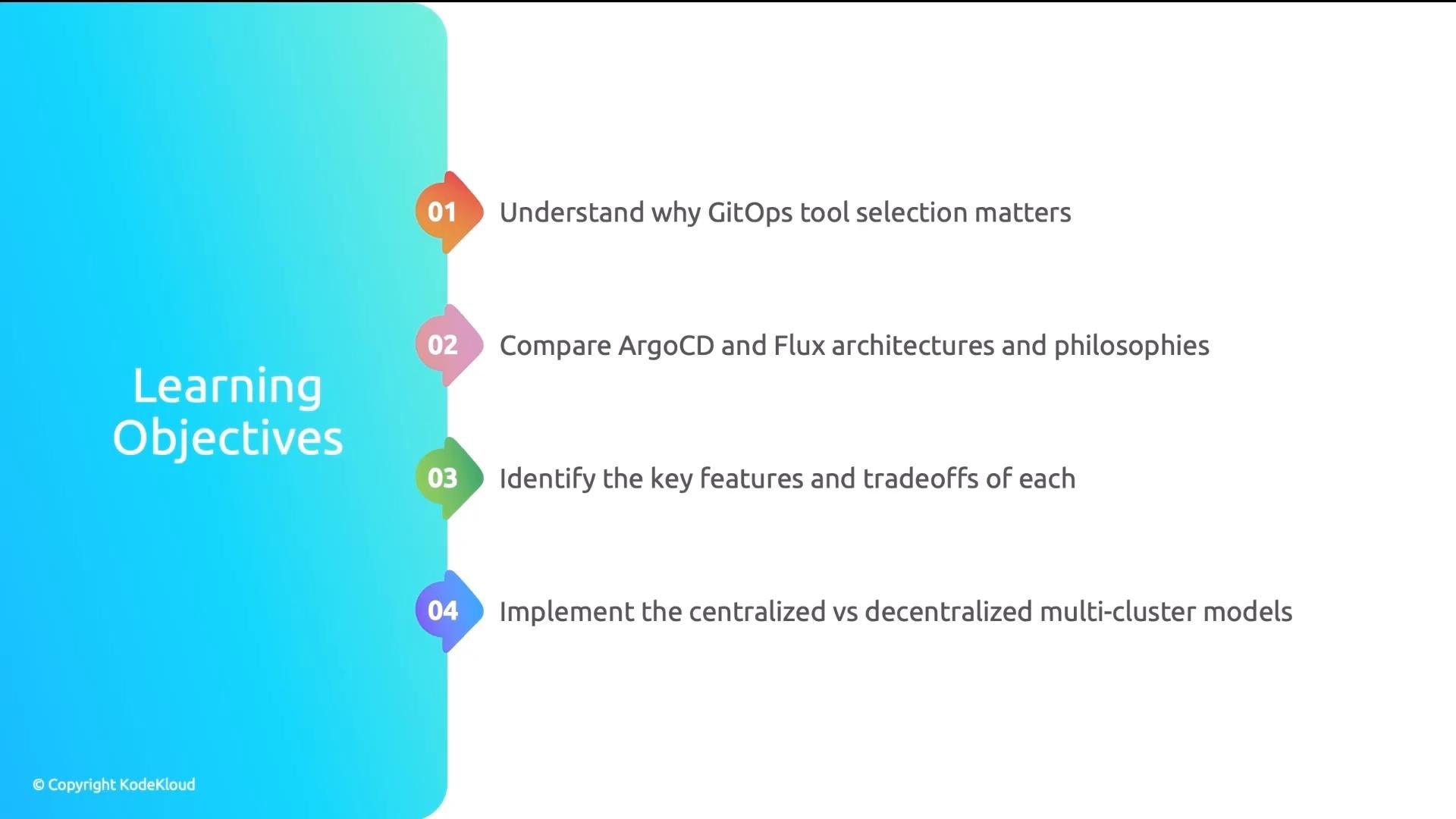 Learning Objectives

01 Understand why GitOps tool selection matters

02 Compare ArgoCD and Flux architectures and philosophies

03 Identify the key features and tradeoffs of each

04 Implement the centralized vs decentralized multi-cluster models

© Copyright KodeKloud